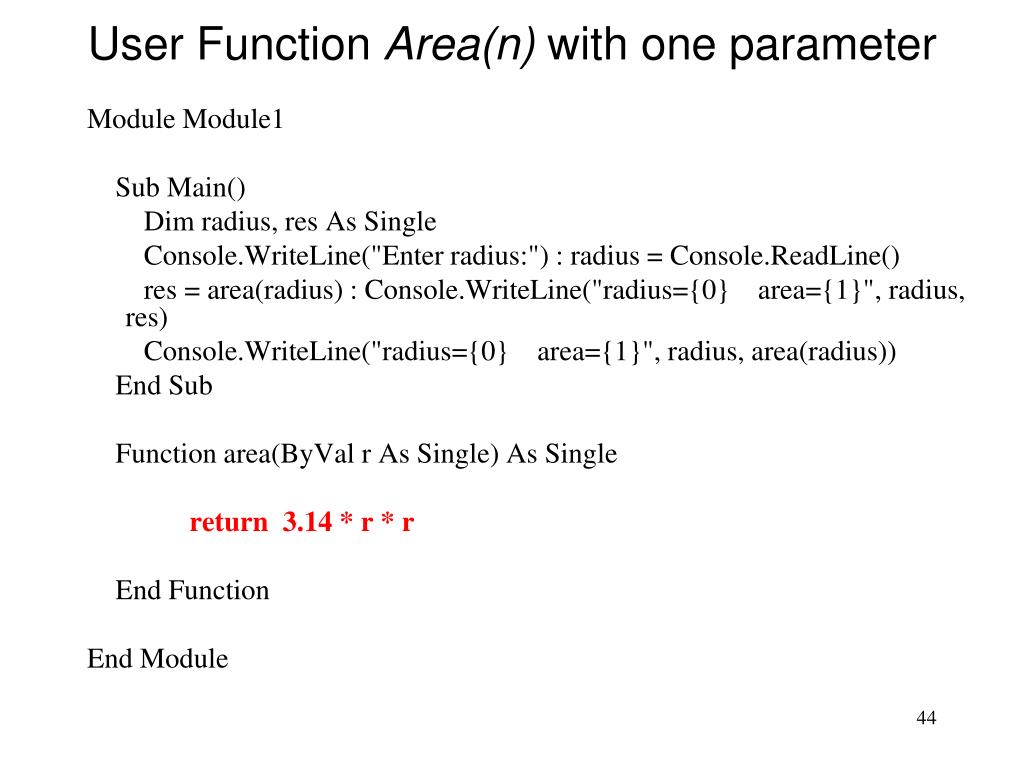 User Function Area(n) with one parameter

Module Module1

Sub Main()
Dim radius, res As Single
Console.WriteLine("Enter radius:") : radius = Console.ReadLine()
res = area(radius) : Console.WriteLine("radius={0}    area={1}", radius, res)
Console.WriteLine("radius={0}    area={1}", radius, area(radius))
End Sub

Function area(ByVal r As Single) As Single

return  3.14 * r * r

End Function

End Module

44